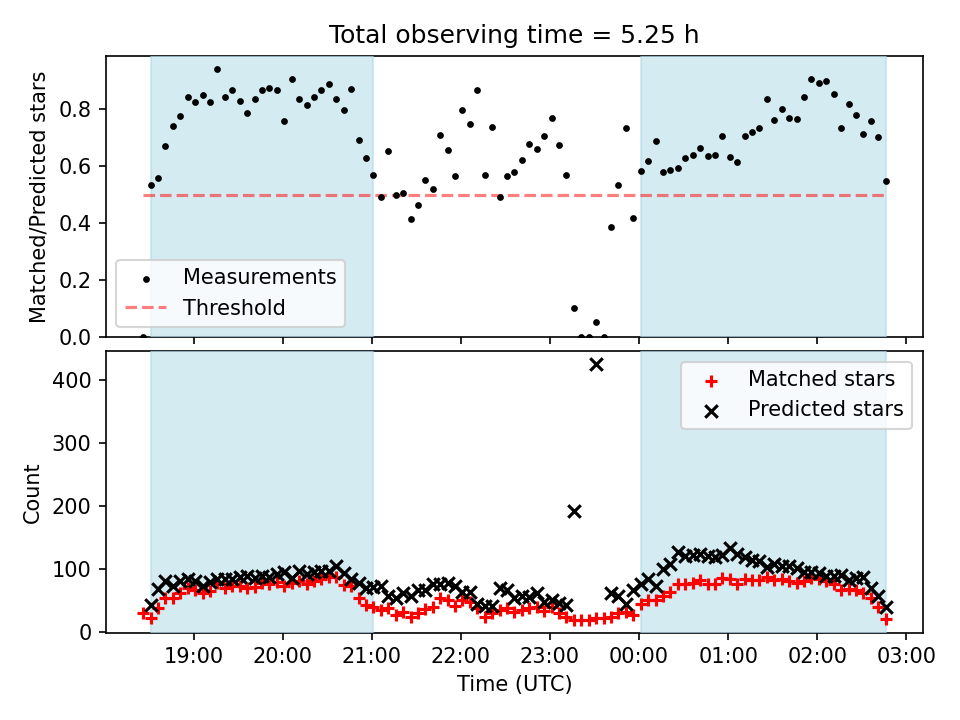 Total observing time = 5.25 h

Matched/Predicted stars

0.8
0.6
0.4
0.2
0.0

Measurements
Threshold

Count

400
300
200
100
0

Matched stars
Predicted stars

19:00 20:00 21:00 22:00 23:00 00:00 01:00 02:00 03:00

Time (UTC)